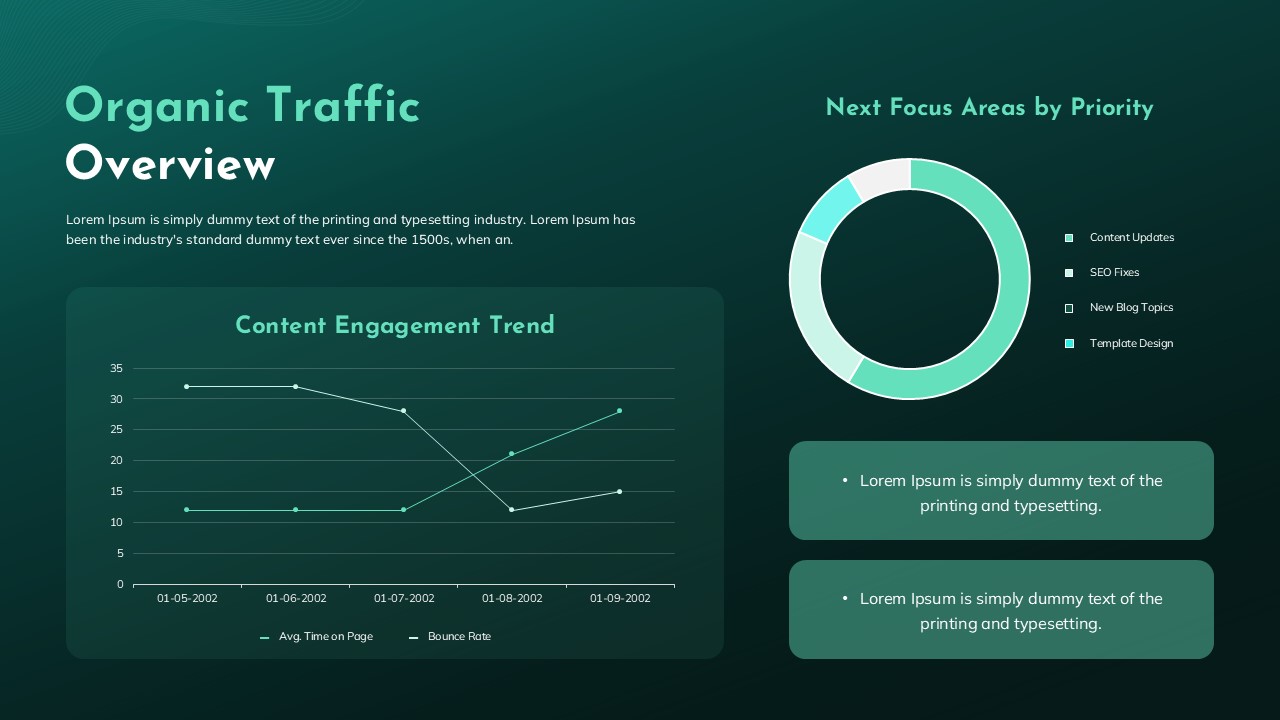 Organic Traffic
Overview

Lorem Ipsum is simply dummy text of the printing and typesetting industry. Lorem Ipsum has been the industry's standard dummy text ever since the 1500s, when an.

Content Engagement Trend

35
30
25
20
15
10
5
0

01-05-2002
01-06-2002
01-07-2002
01-08-2002
01-09-2002

Avg. Time on Page
Bounce Rate

Next Focus Areas by Priority

Content Updates
SEO Fixes
New Blog Topics
Template Design

• Lorem Ipsum is simply dummy text of the printing and typesetting.

• Lorem Ipsum is simply dummy text of the printing and typesetting.